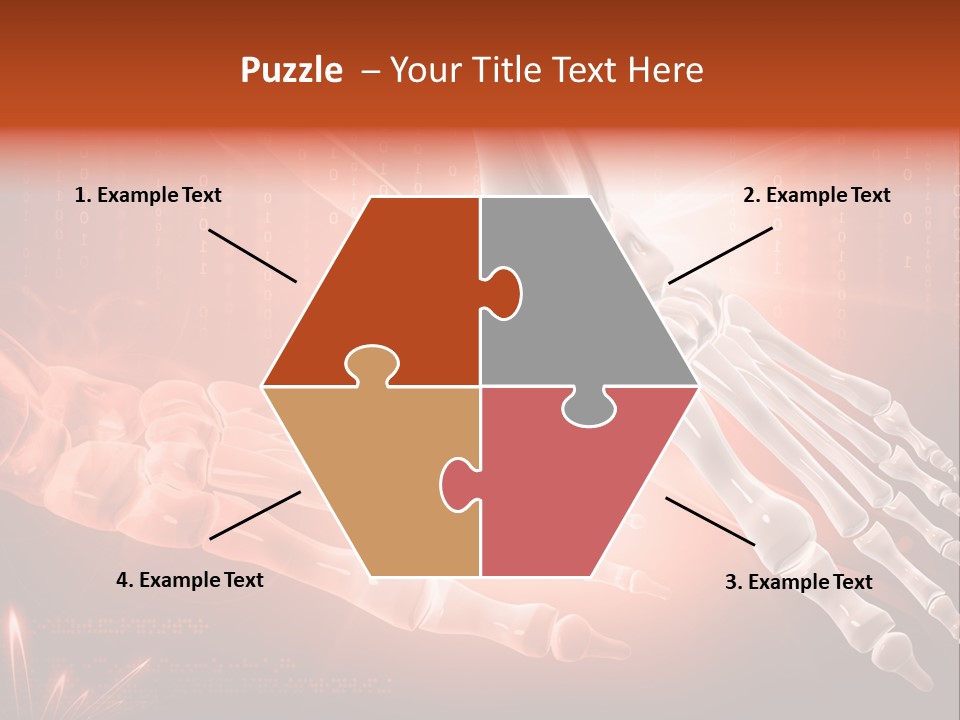 Puzzle – Your Title Text Here

1. Example Text

2. Example Text

4. Example Text

3. Example Text